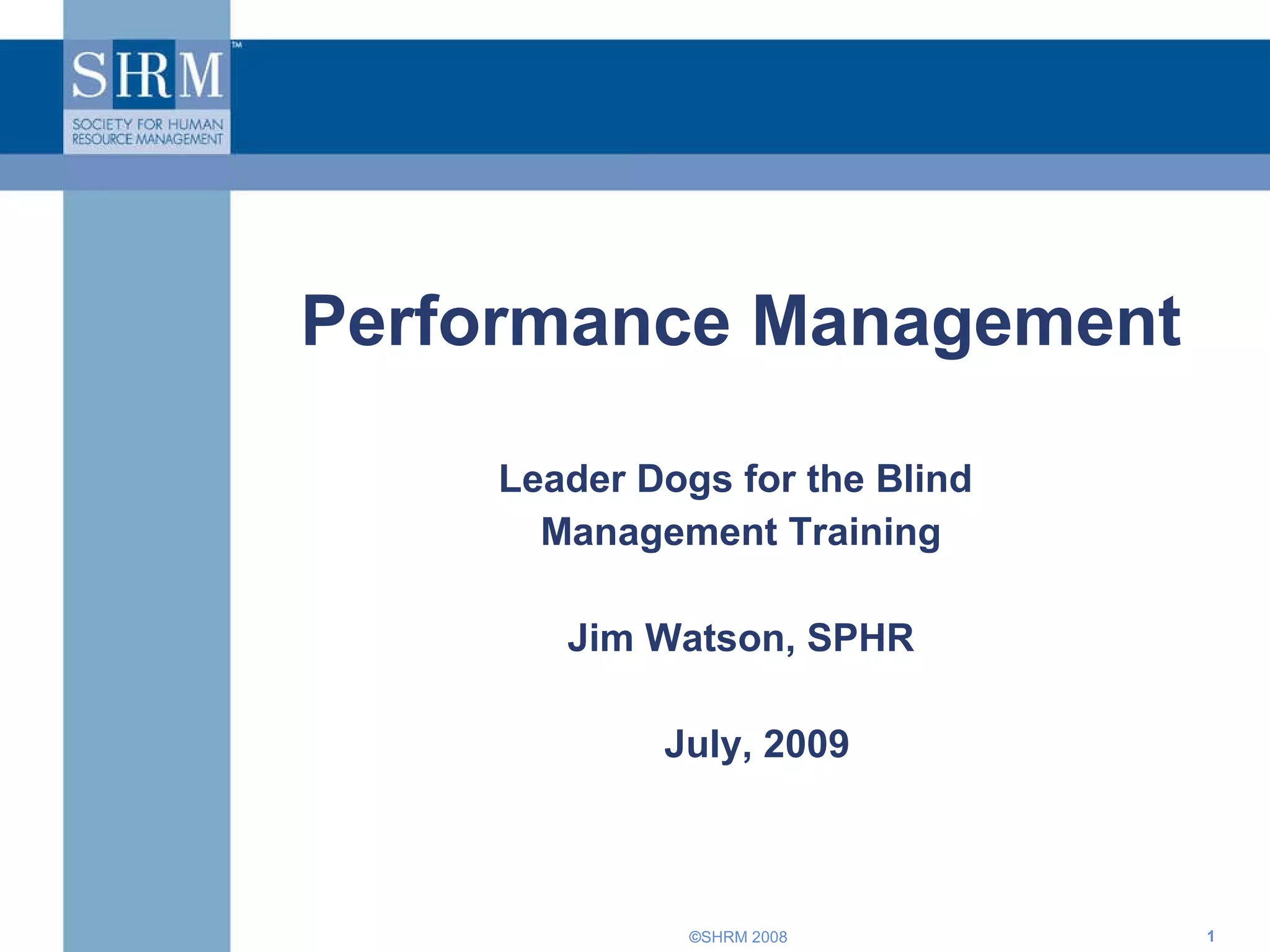 SHRM™
SOCIETY FOR HUMAN RESOURCE MANAGEMENT

Performance Management

Leader Dogs for the Blind
Management Training

Jim Watson, SPHR

July, 2009

©SHRM 2008

1